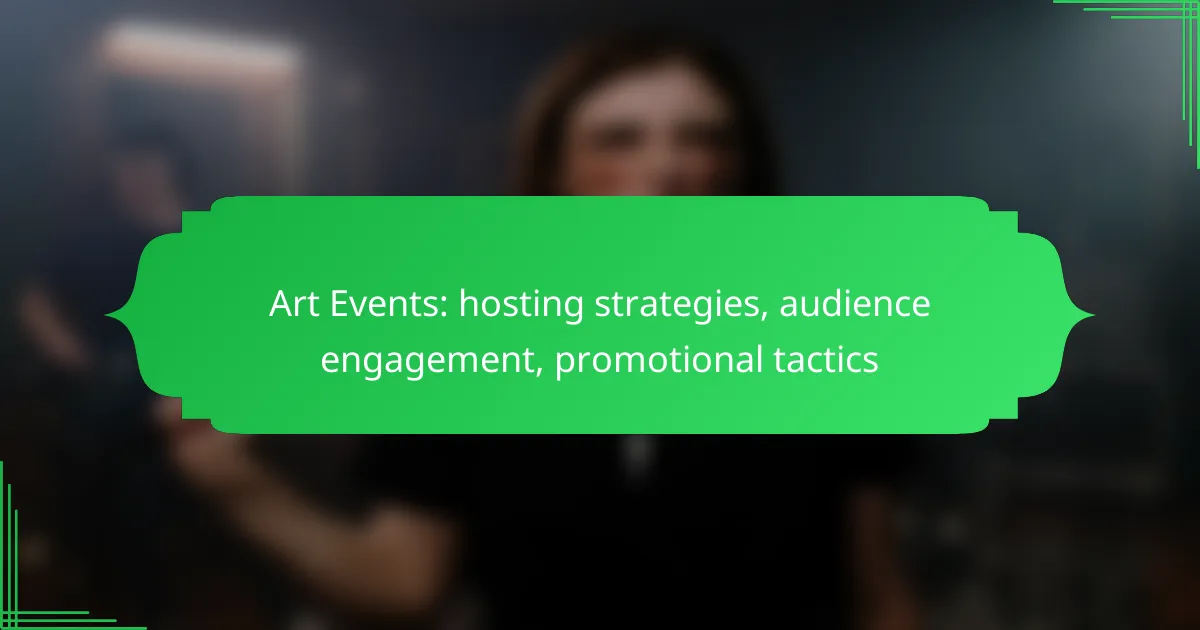 Art Events: hosting strategies, audience engagement, promotional tactics